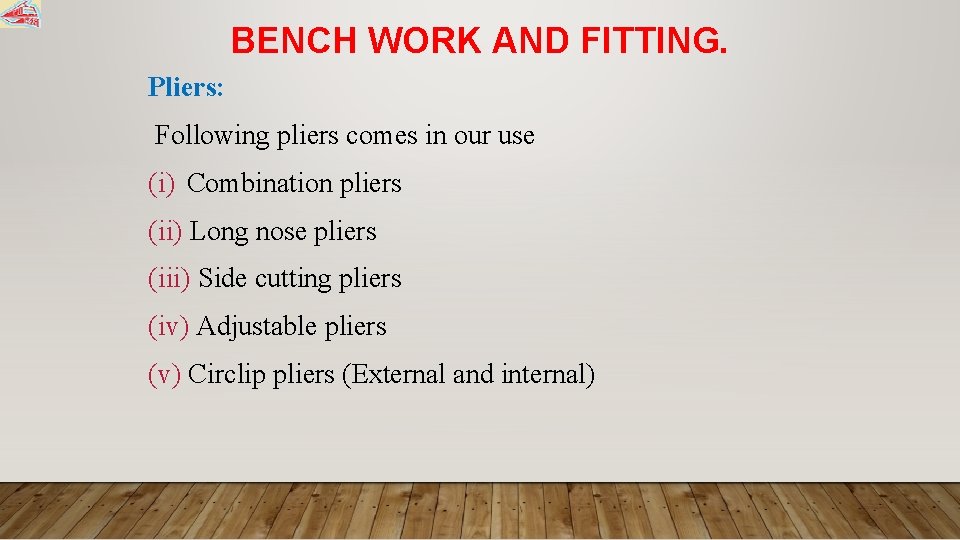 BENCH WORK AND FITTING.

Pliers:

Following pliers comes in our use

(i) Combination pliers

(ii) Long nose pliers

(iii) Side cutting pliers

(iv) Adjustable pliers

(v) Circlip pliers (External and internal)